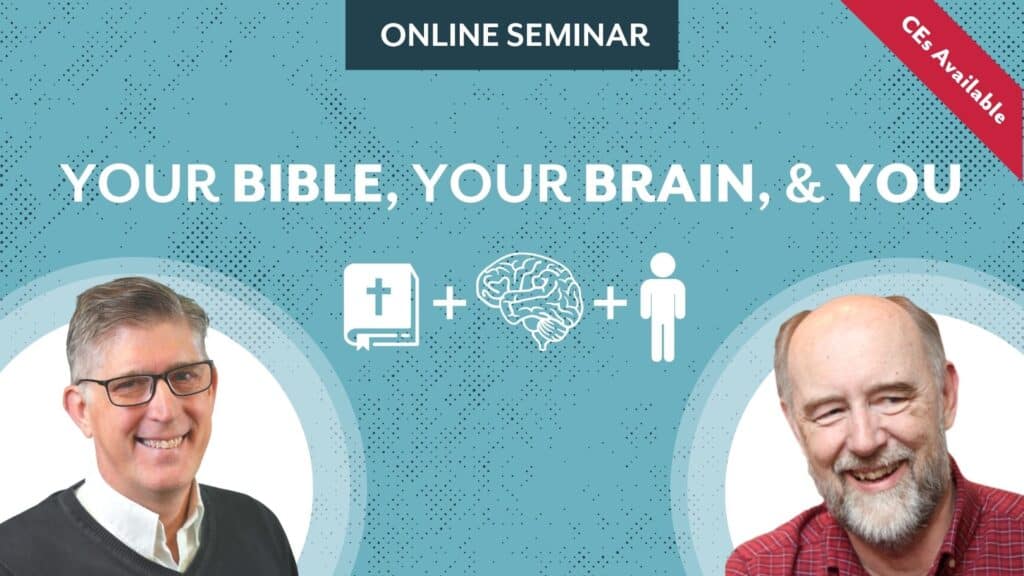 ONLINE SEMINAR

CEs Available

YOUR BIBLE, YOUR BRAIN, & YOU

+ +